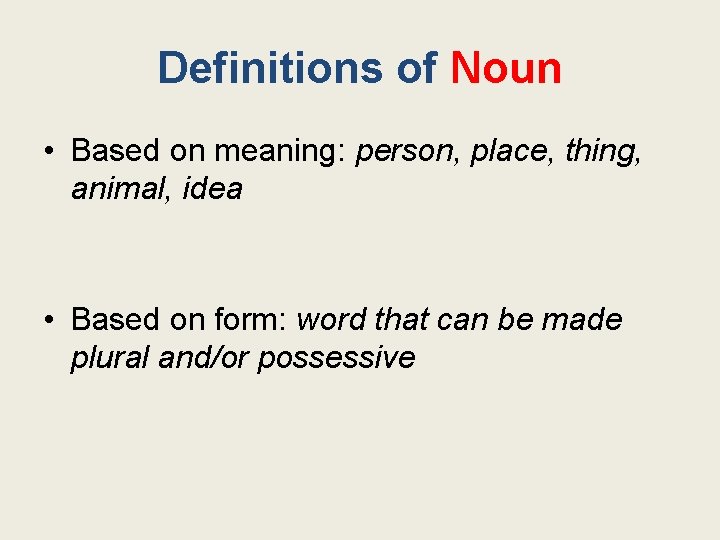 Definitions of Noun

• Based on meaning: person, place, thing, animal, idea

• Based on form: word that can be made plural and/or possessive